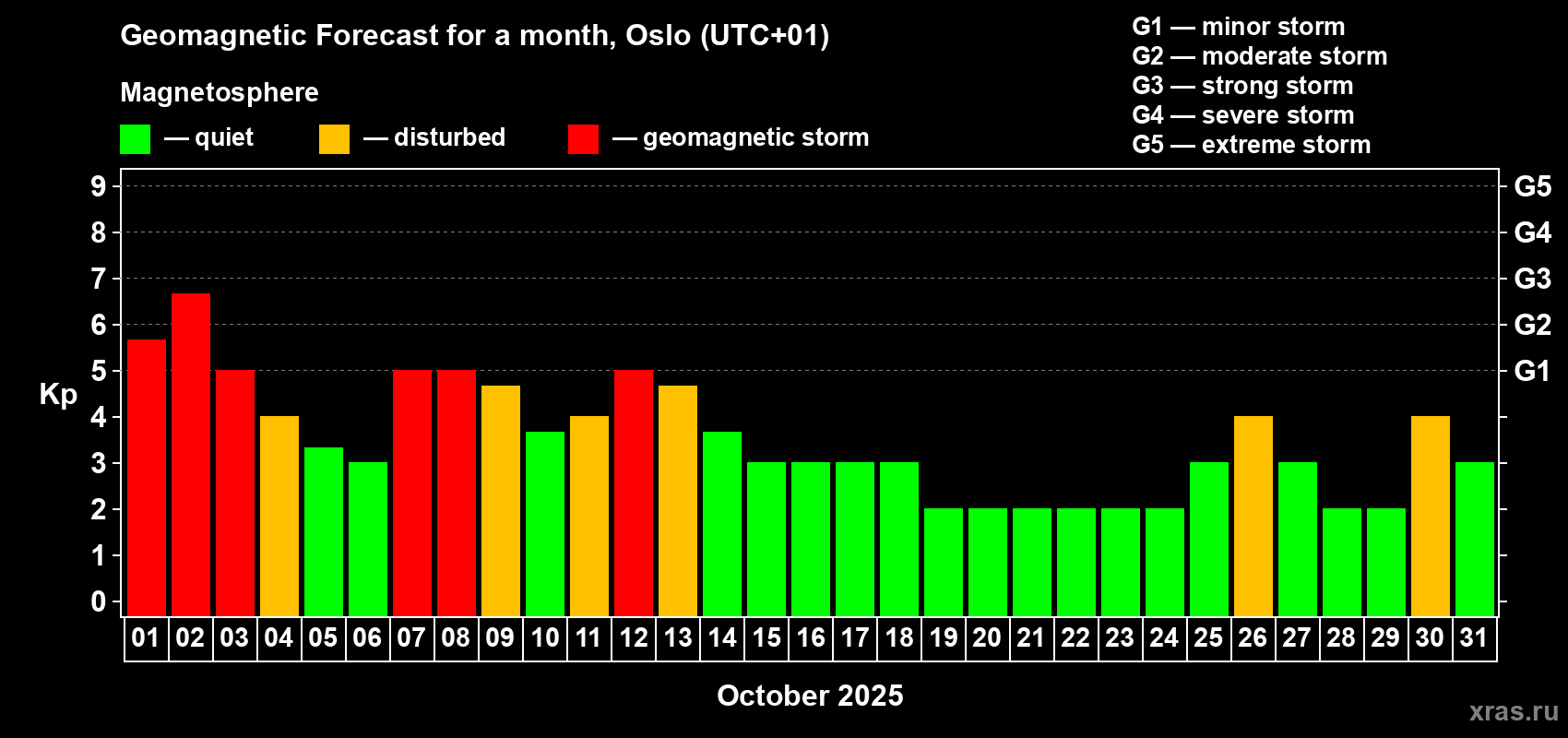 Geomagnetic Forecast for a month, Oslo (UTC+01)

Magnetosphere

— quiet — disturbed — geomagnetic storm

G1 — minor storm
G2 — moderate storm
G3 — strong storm
G4 — severe storm
G5 — extreme storm

Kp

9
8
7
6
5
4
3
2
1
0

G5
G4
G3
G2
G1

01 02 03 04 05 06 07 08 09 10 11 12 13 14 15 16 17 18 19 20 21 22 23 24 25 26 27 28 29 30 31

October 2025

xras.ru